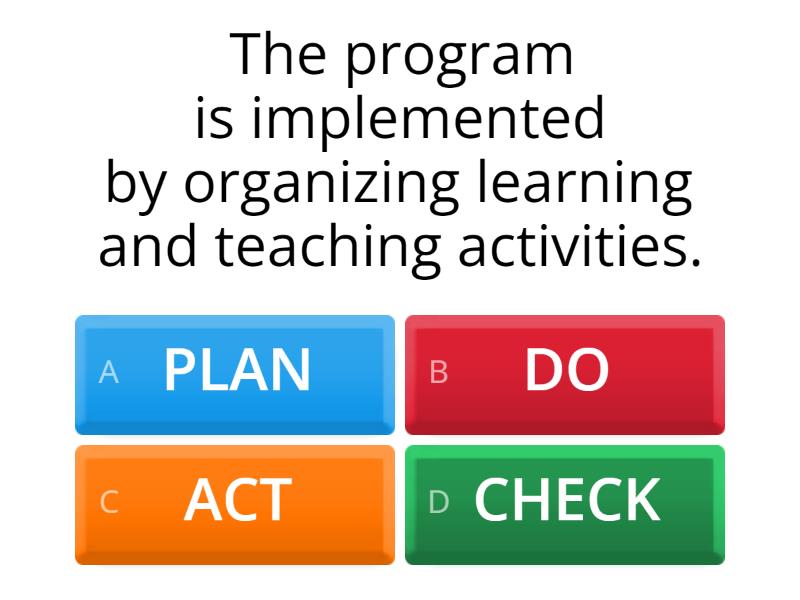 The program is implemented by organizing learning and teaching activities.

A PLAN

B DO

C ACT

D CHECK